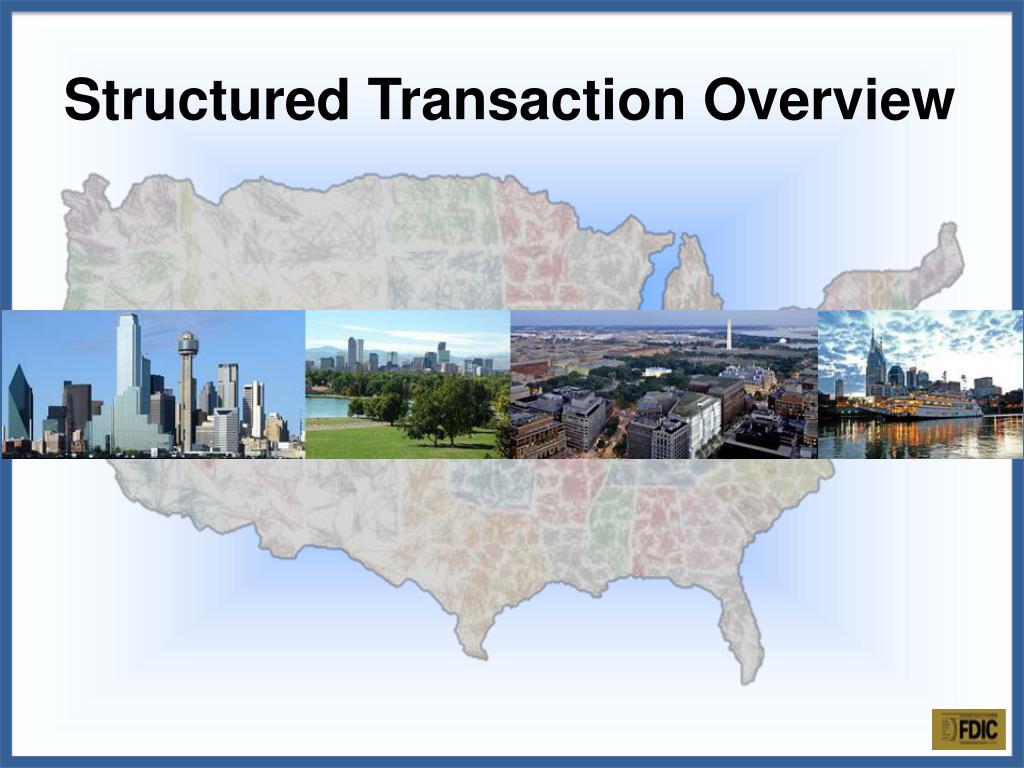 Structured Transaction Overview

FDIC